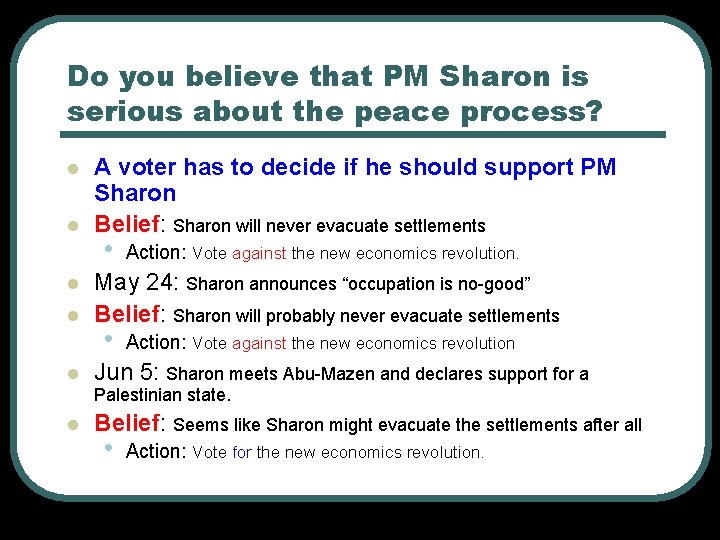 Do you believe that PM Sharon is serious about the peace process?

- A voter has to decide if he should support PM Sharon
- Belief: Sharon will never evacuate settlements
  - Action: Vote against the new economics revolution.
- May 24: Sharon announces “occupation is no-good”
- Belief: Sharon will probably never evacuate settlements
  - Action: Vote against the new economics revolution
- Jun 5: Sharon meets Abu-Mazen and declares support for a Palestinian state.
- Belief: Seems like Sharon might evacuate the settlements after all
  - Action: Vote for the new economics revolution.